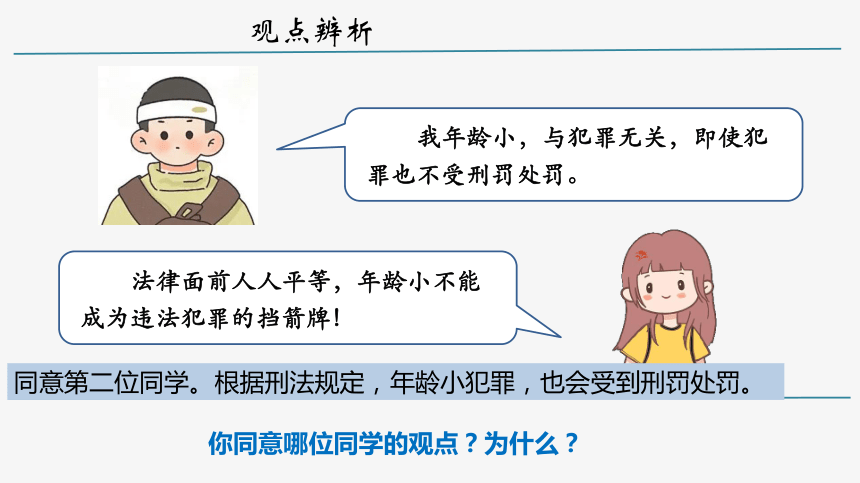 观点辨析

我年龄小，与犯罪无关，即使犯罪也不受刑罚处罚。

法律面前人人平等，年龄小不能成为违法犯罪的挡箭牌！

同意第二位同学。根据刑法规定，年龄小犯罪，也会受到刑罚处罚。

你同意哪位同学的观点？为什么？